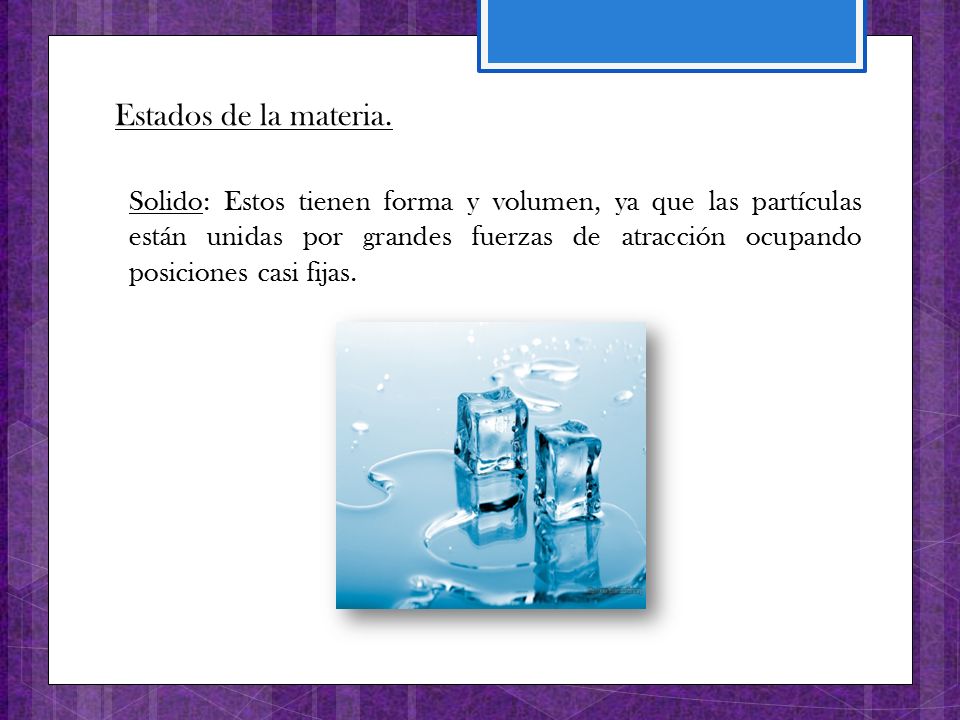 Estados de la materia.

Solido: Estos tienen forma y volumen, ya que las partículas están unidas por grandes fuerzas de atracción ocupando posiciones casi fijas.